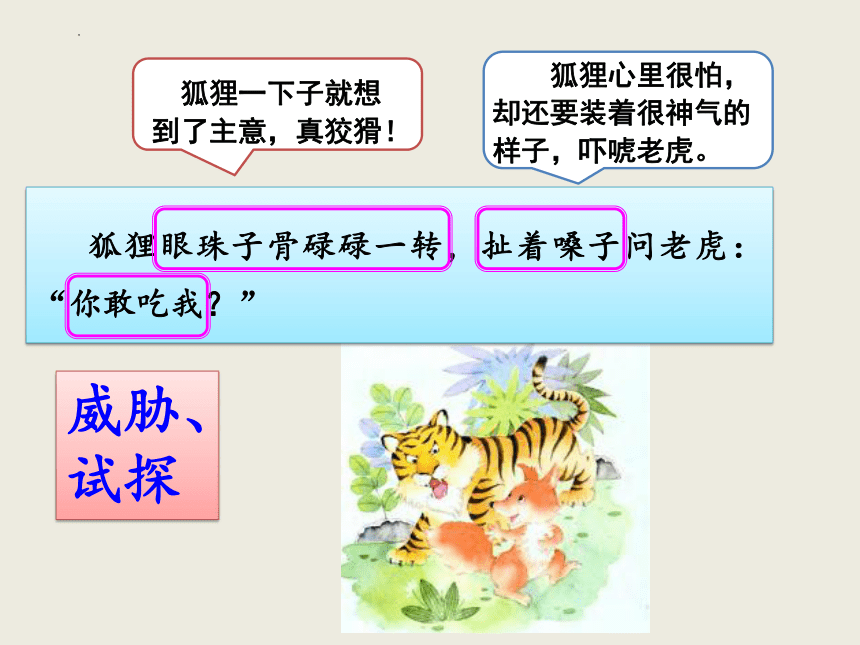 狐狸一下子就想到了主意，真狡猾！

狐狸心里很怕，却还要装着很神气的样子，吓唬老虎。

狐狸眼珠子骨碌碌一转，扯着嗓子问老虎：“你敢吃我？”

威胁、试探